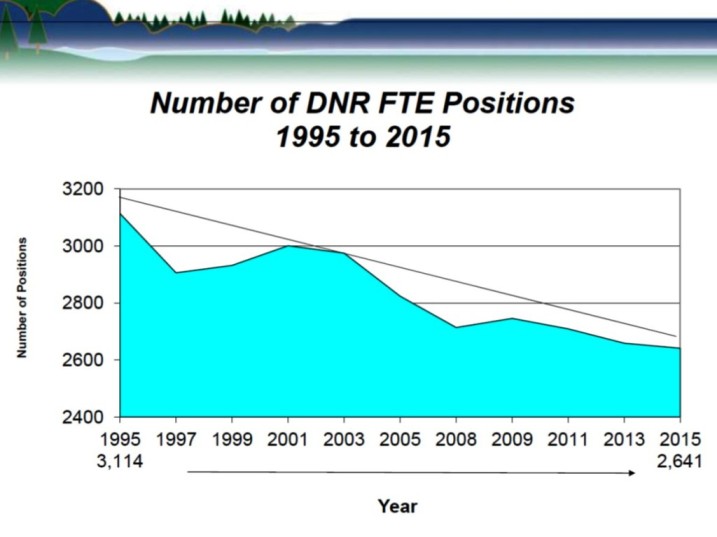 Number of DNR FTE Positions
1995 to 2015

Number of Positions

3200
3000
2800
2600
2400

1995 1997 1999 2001 2003 2005 2008 2009 2011 2013 2015

3,114

2,641

Year